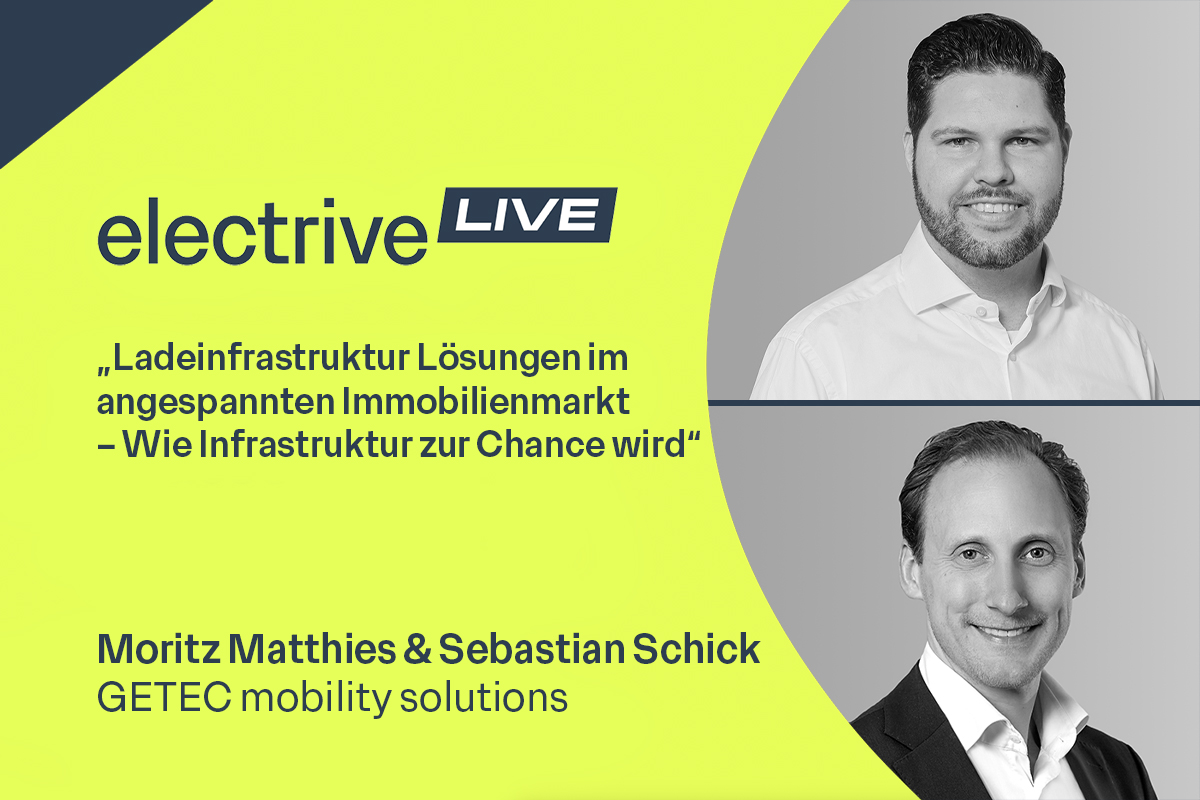 electrive LIVE

„Ladeinfrastruktur Lösungen im angespannten Immobilienmarkt – Wie Infrastruktur zur Chance wird“

Moritz Matthies & Sebastian Schick
GETEC mobility solutions